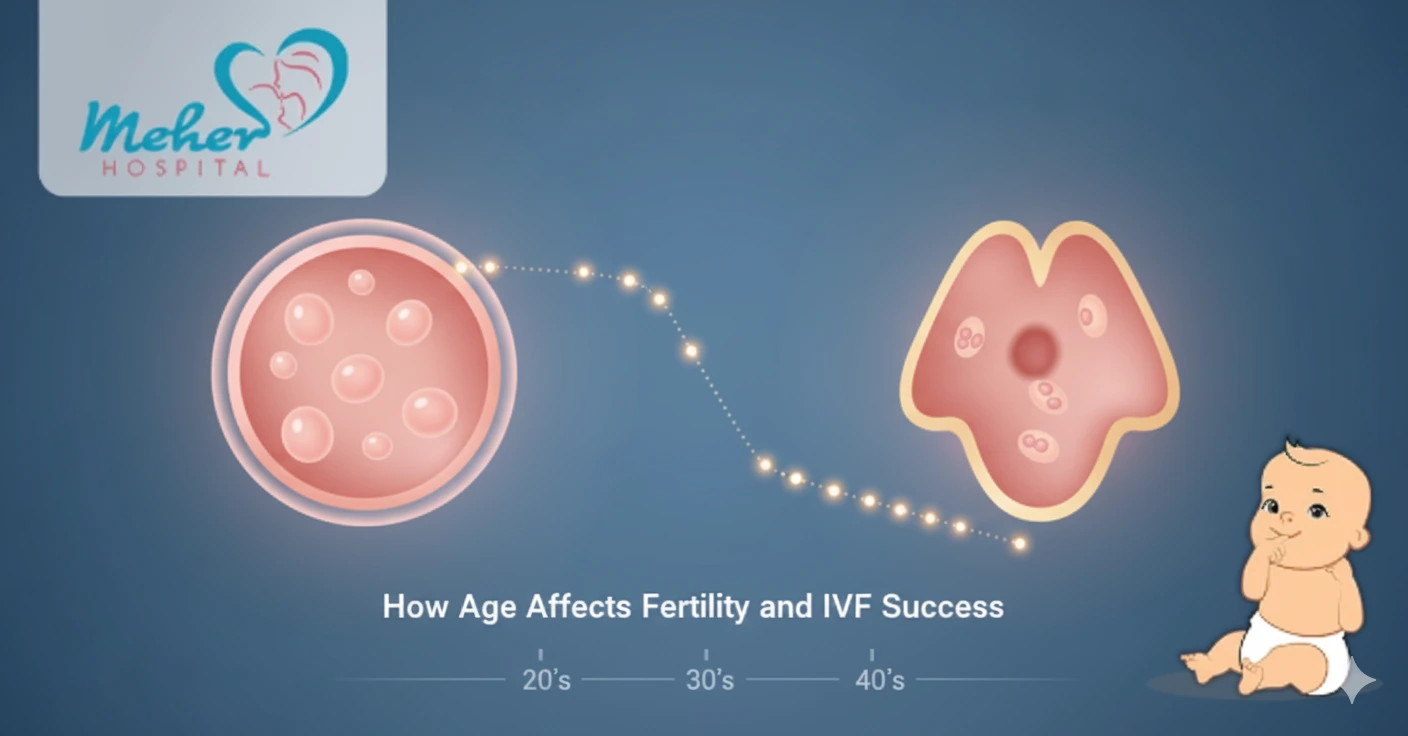 Meher
HOSPITAL

How Age Affects Fertility and IVF Success

20's 30's 40's